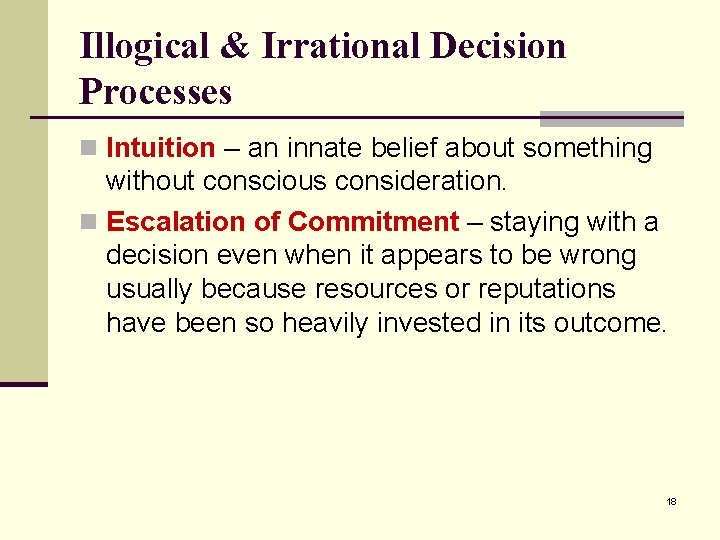 Illogical & Irrational Decision Processes

Intuition – an innate belief about something without conscious consideration.

Escalation of Commitment – staying with a decision even when it appears to be wrong usually because resources or reputations have been so heavily invested in its outcome.

18